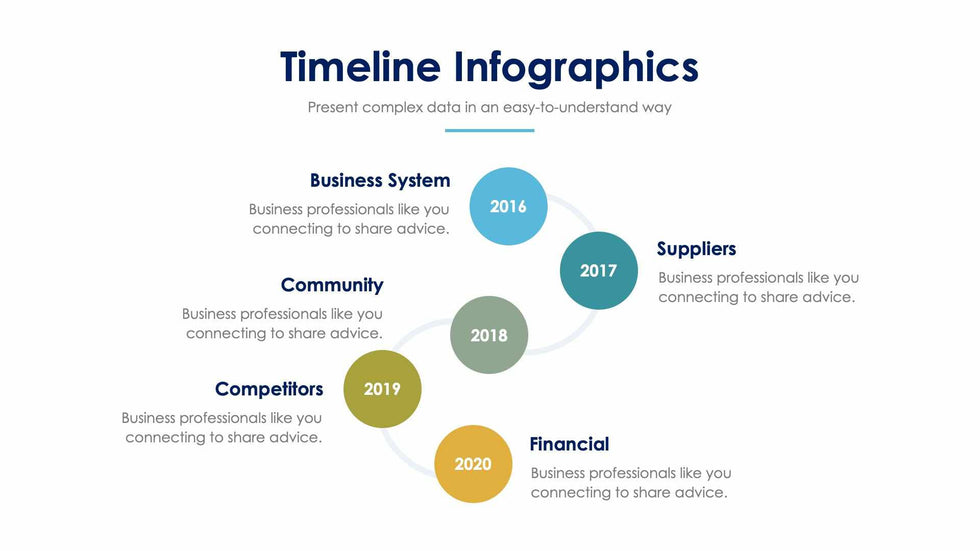 Timeline Infographics

Present complex data in an easy-to-understand way

Business System

Business professionals like you connecting to share advice.

2016

2017

Suppliers

Business professionals like you connecting to share advice.

Community

Business professionals like you connecting to share advice.

2018

Competitors

Business professionals like you connecting to share advice.

2019

2020

Financial

Business professionals like you connecting to share advice.